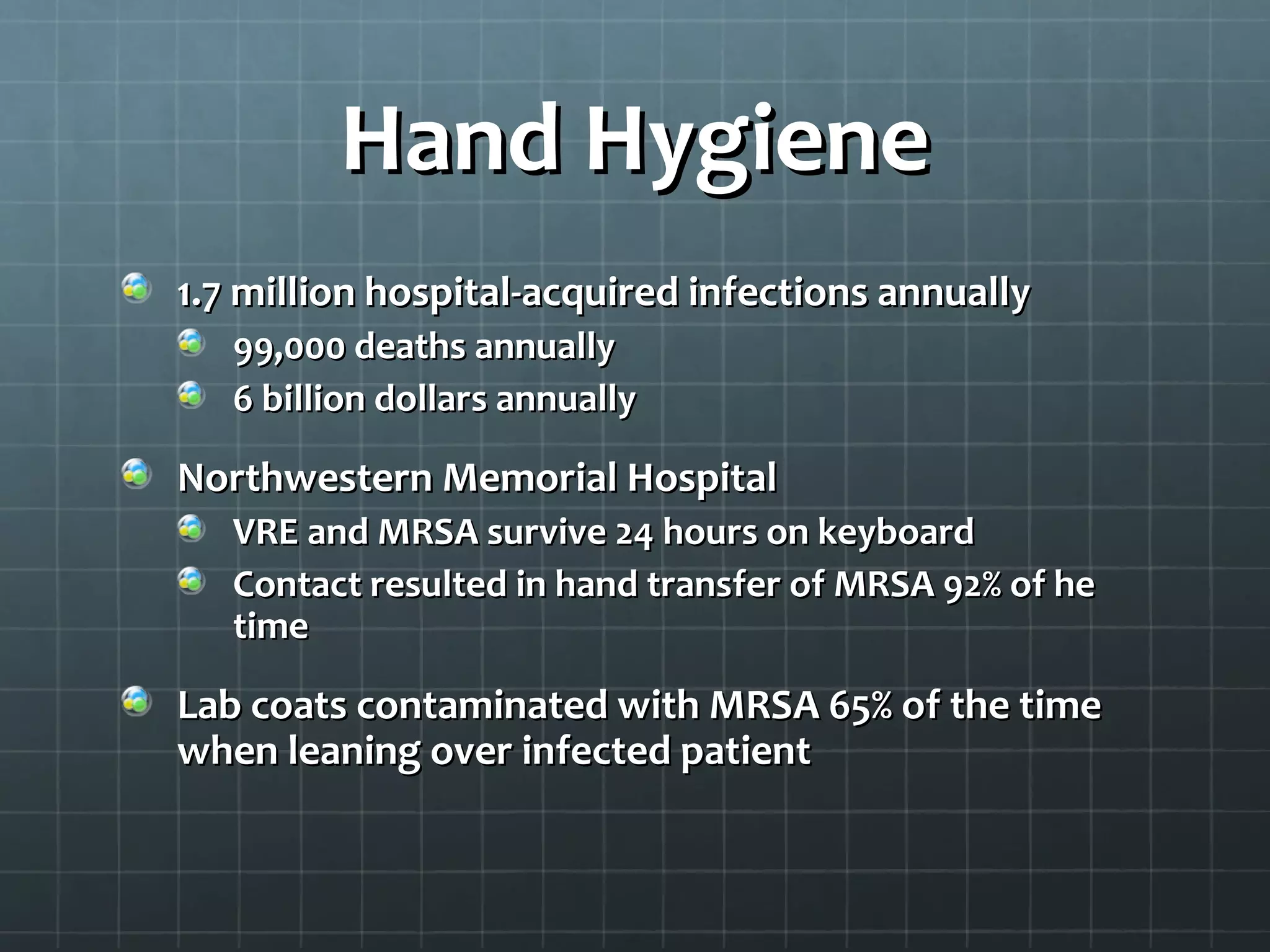 Hand Hygiene

1.7 million hospital-acquired infections annually

99,000 deaths annually

6 billion dollars annually

Northwestern Memorial Hospital

VRE and MRSA survive 24 hours on keyboard

Contact resulted in hand transfer of MRSA 92% of he time

Lab coats contaminated with MRSA 65% of the time when leaning over infected patient